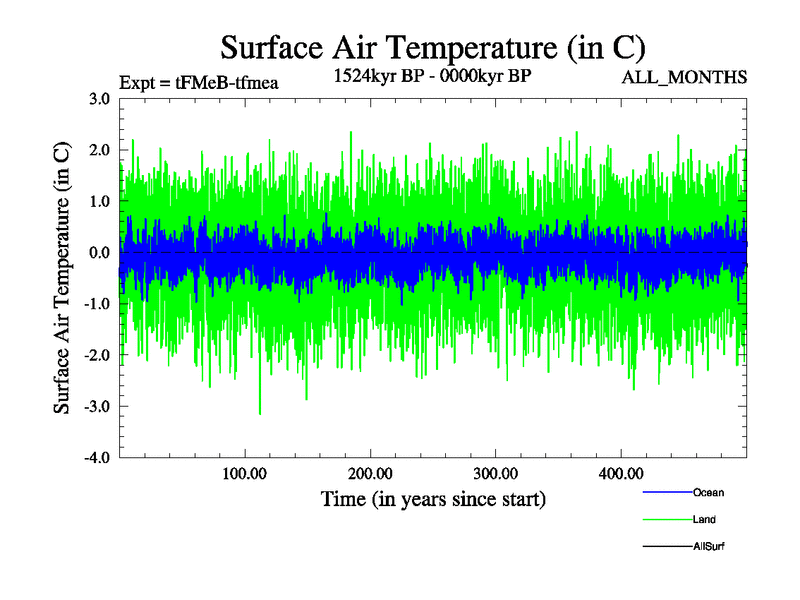 Surface Air Temperature (in C)

Expt = tFMeB-tfmea

1524kyr BP - 0000kyr BP

ALL_MONTHS

Surface Air Temperature (in C)

3.0
2.0
1.0
0.0
-1.0
-2.0
-3.0
-4.0

100.00
200.00
300.00
400.00

Time (in years since start)

Ocean
Land
AllSurf